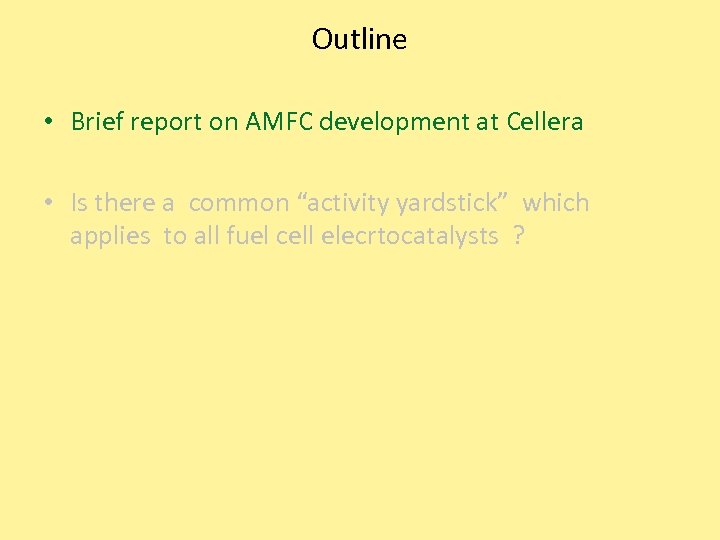 Outline

• Brief report on AMFC development at Cellera

• Is there a common “activity yardstick” which applies to all fuel cell elecrtocatalysts ?